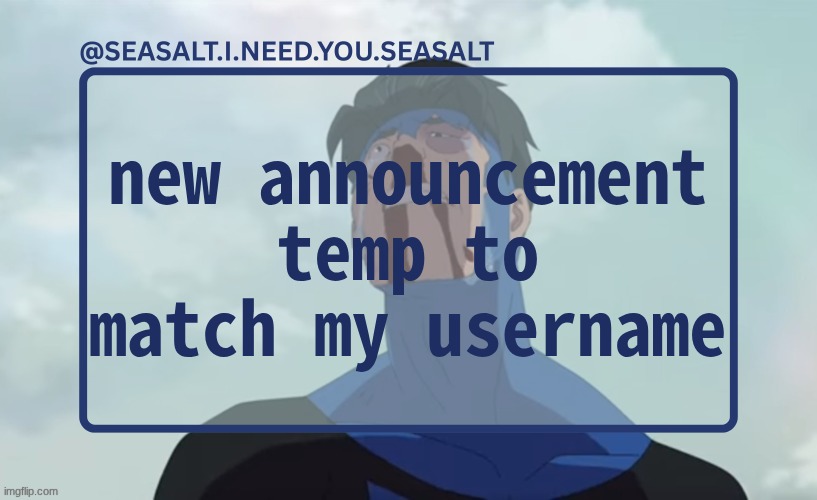 @SEASALT.I.NEED.YOU.SEASALT

new announcement temp to match my username

imgflip.com